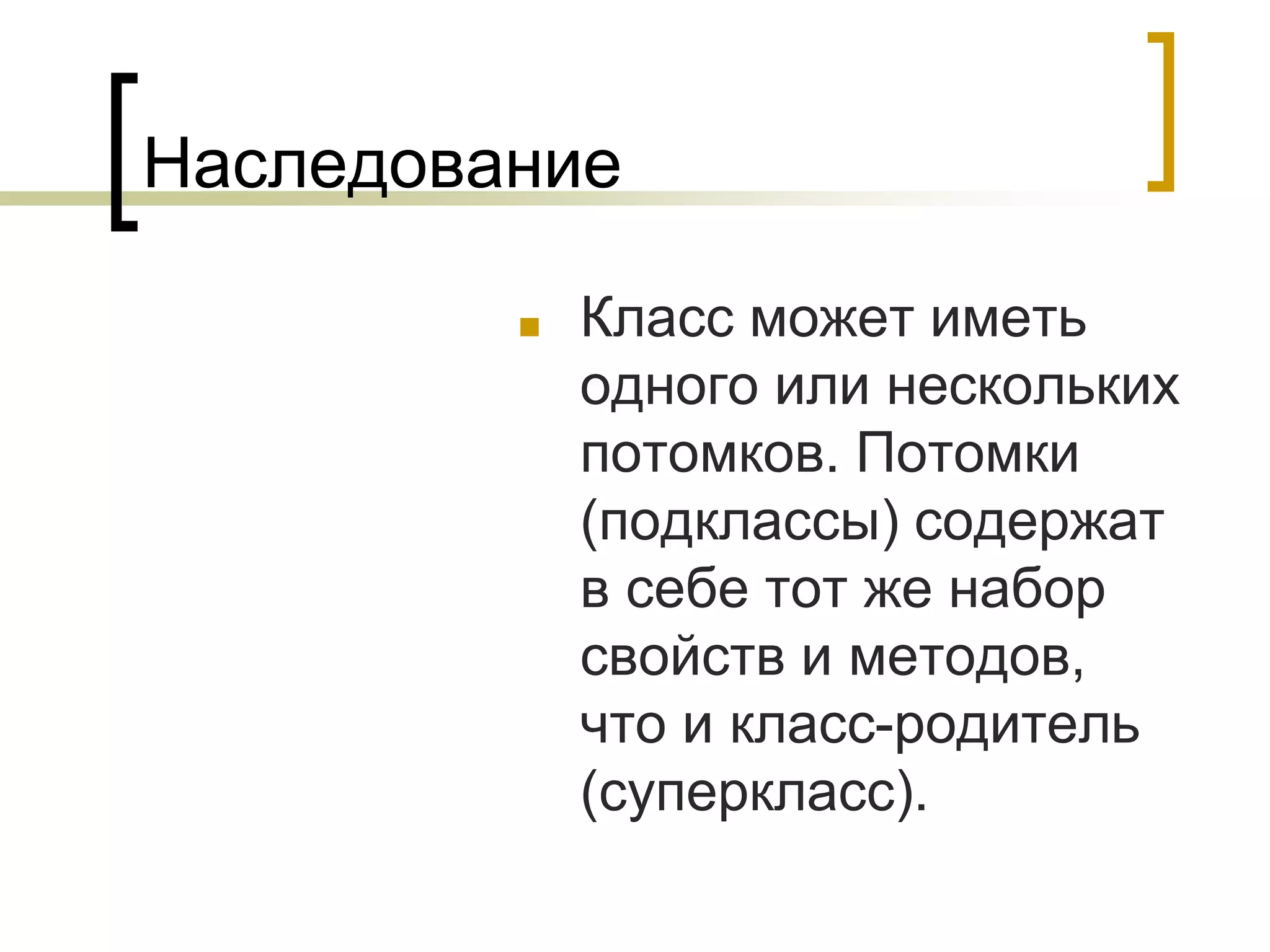 Наследование

Класс может иметь одного или нескольких потомков. Потомки (подклассы) содержат в себе тот же набор свойств и методов, что и класс-родитель (суперкласс).